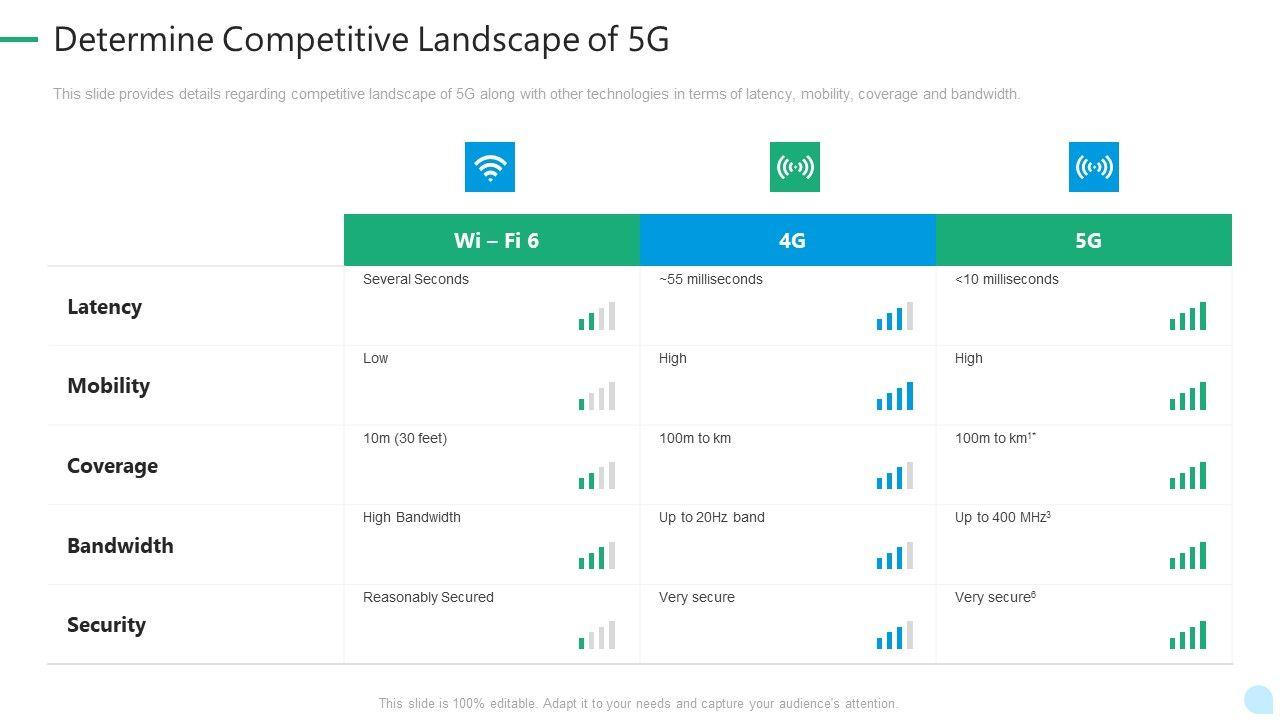 Determine Competitive Landscape of 5G

This slide provides details regarding competitive landscape of 5G along with other technologies in terms of latency, mobility, coverage and bandwidth.

| | Wi – Fi 6 | 4G | 5G |
|---|---|---|---|
| Latency | Several Seconds | ~55 milliseconds | <10 milliseconds |
| Mobility | Low | High | High |
| Coverage | 10m (30 feet) | 100m to km | 100m to km$^{1*}$ |
| Bandwidth | High Bandwidth | Up to 20Hz band | Up to 400 MHz$^{3}$ |
| Security | Reasonably Secured | Very secure | Very secure$^{6}$ |

This slide is 100% editable. Adapt it to your needs and capture your audience's attention.